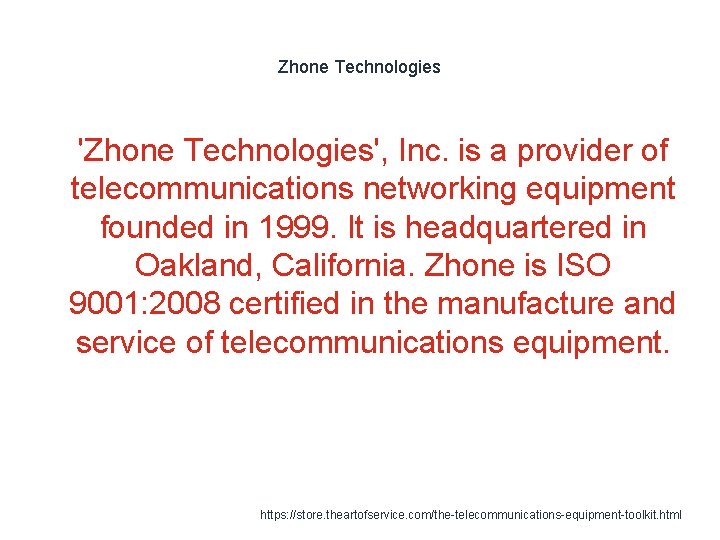 Zhone Technologies

'Zhone Technologies', Inc. is a provider of telecommunications networking equipment founded in 1999. It is headquartered in Oakland, California. Zhone is ISO 9001:2008 certified in the manufacture and service of telecommunications equipment.

https://store.theartofservice.com/the-telecommunications-equipment-toolkit.html